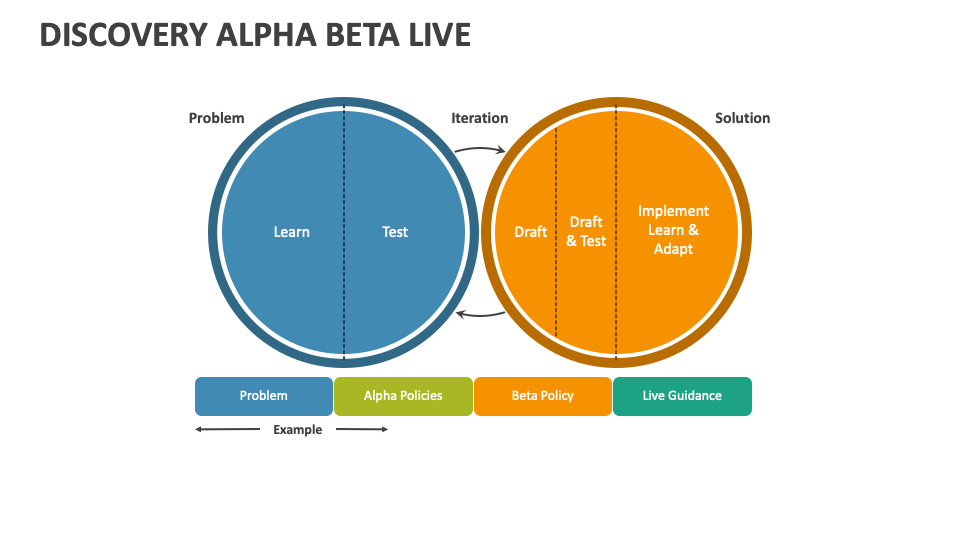 DISCOVERY ALPHA BETA LIVE

Problem

Iteration

Solution

Learn

Test

Draft

Draft & Test

Implement Learn & Adapt

Problem

Alpha Policies

Beta Policy

Live Guidance

Example